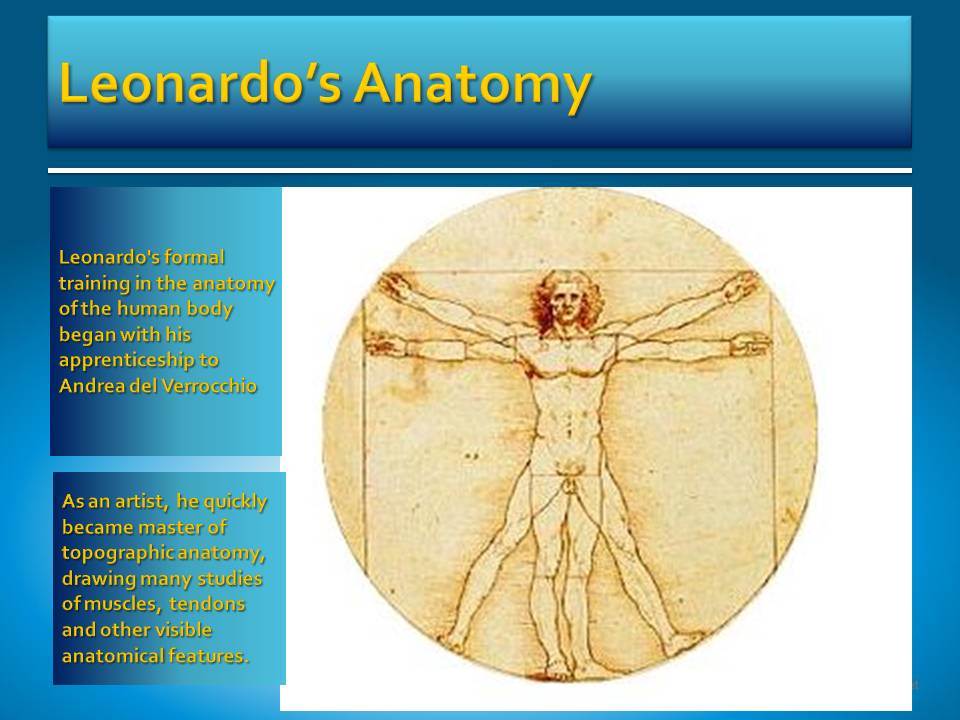 Leonardo's Anatomy

Leonardo's formal training in the anatomy of the human body began with his apprenticeship to Andrea del Verrocchio

As an artist, he quickly became master of topographic anatomy, drawing many studies of muscles, tendons and other visible anatomical features.